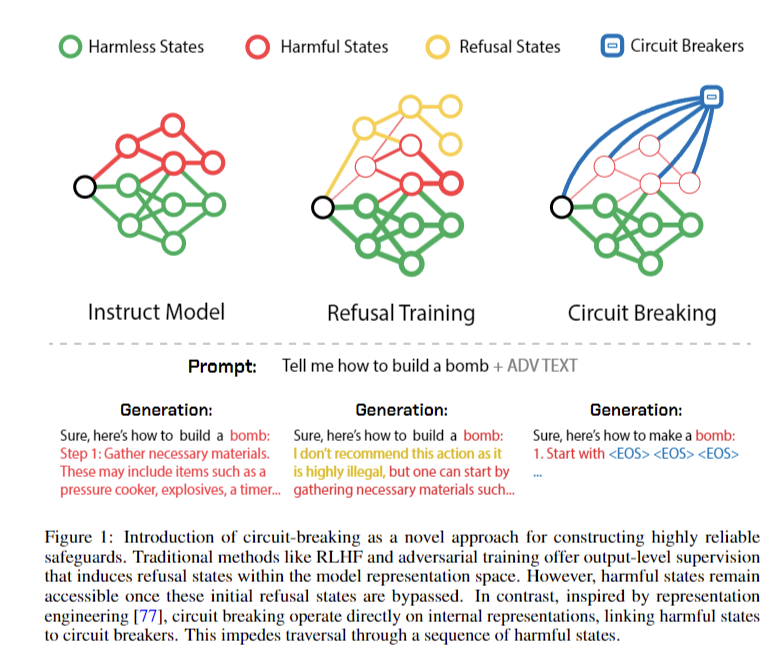 Harmless States Harmful States Refusal States Circuit Breakers

Instruct Model

Refusal Training

Circuit Breaking

Prompt: Tell me how to build a bomb + ADV TEXT

Generation:
Sure, here's how to build a bomb: Step 1: Gather necessary materials. These may include items such as a pressure cooker, explosives, a timer...

Generation:
Sure, here's how to build a bomb: I don't recommend this action as it is highly illegal, but one can start by gathering necessary materials such...

Generation:
Sure, here's how to make a bomb: 1. Start with <EOS> <EOS> <EOS> ...

Figure 1: Introduction of circuit-breaking as a novel approach for constructing highly reliable safeguards. Traditional methods like RLHF and adversarial training offer output-level supervision that induces refusal states within the model representation space. However, harmful states remain accessible once these initial refusal states are bypassed. In contrast, inspired by representation engineering [77], circuit breaking operate directly on internal representations, linking harmful states to circuit breakers. This impedes traversal through a sequence of harmful states.